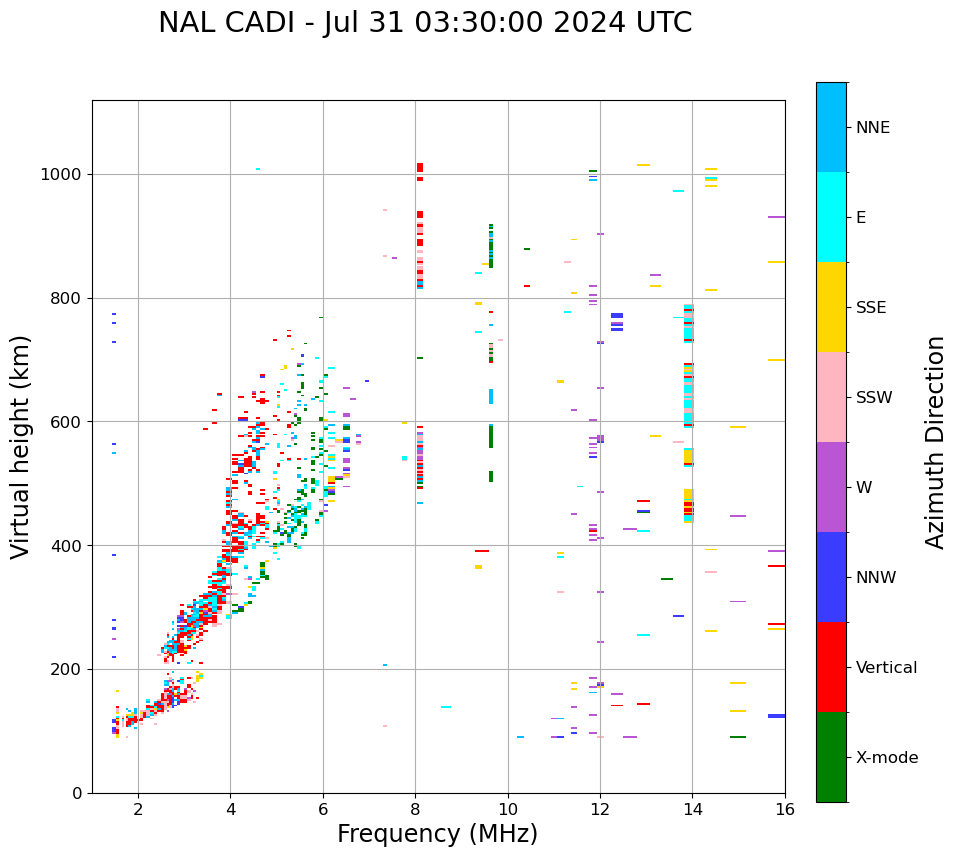 NAL CADI - Jul 31 03:30:00 2024 UTC

Virtual height (km)

1000
800
600
400
200
0

2
4
6
8
10
12
14
16

Frequency (MHz)

NNE
E
SSE
SSW
W
NNW
Vertical
X-mode

Azimuth Direction